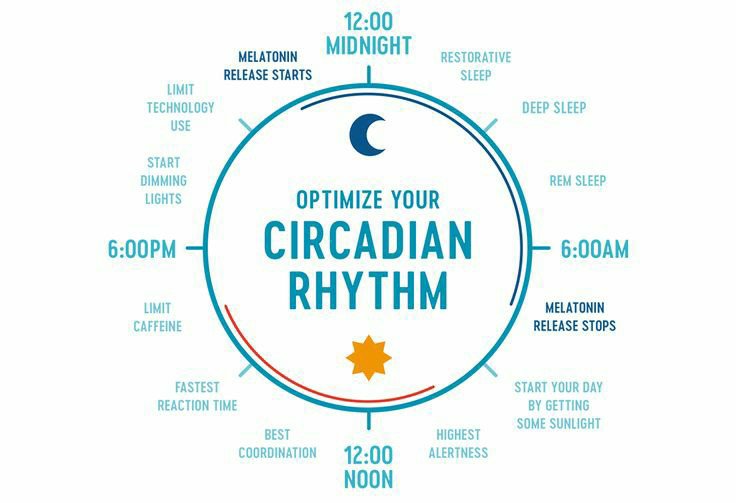 12:00
MIDNIGHT

RESTORATIVE SLEEP

DEEP SLEEP

REM SLEEP

6:00AM

MELATONIN RELEASE STOPS

START YOUR DAY BY GETTING SOME SUNLIGHT

HIGHEST ALERTNESS

12:00
NOON

BEST COORDINATION

FASTEST REACTION TIME

LIMIT CAFFEINE

6:00PM

START DIMMING LIGHTS

LIMIT TECHNOLOGY USE

MELATONIN RELEASE STARTS

OPTIMIZE YOUR
CIRCADIAN
RHYTHM